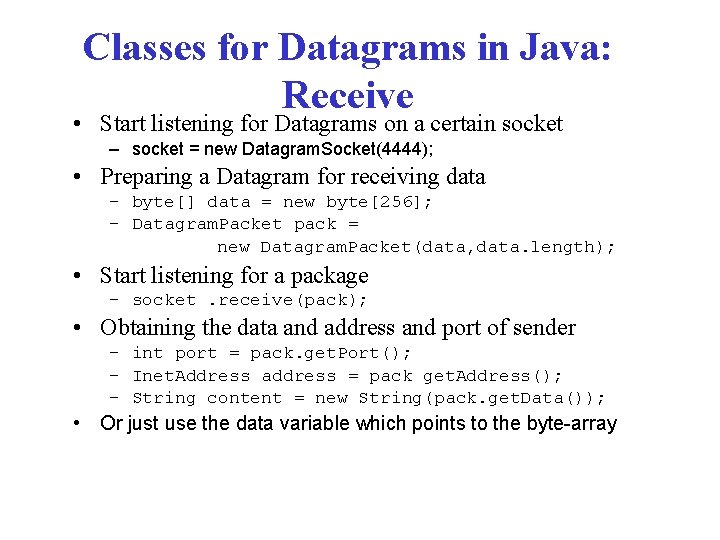 Classes for Datagrams in Java: Receive

• Start listening for Datagrams on a certain socket
– socket = new DatagramSocket(4444);

• Preparing a Datagram for receiving data
– byte[] data = new byte[256];
– DatagramPacket pack = new DatagramPacket(data,data.length);

• Start listening for a package
– socket .receive(pack);

• Obtaining the data and address and port of sender
– int port = pack.getPort();
– InetAddress address = pack getAddress();
– String content = new String(pack.getData());

• Or just use the data variable which points to the byte-array